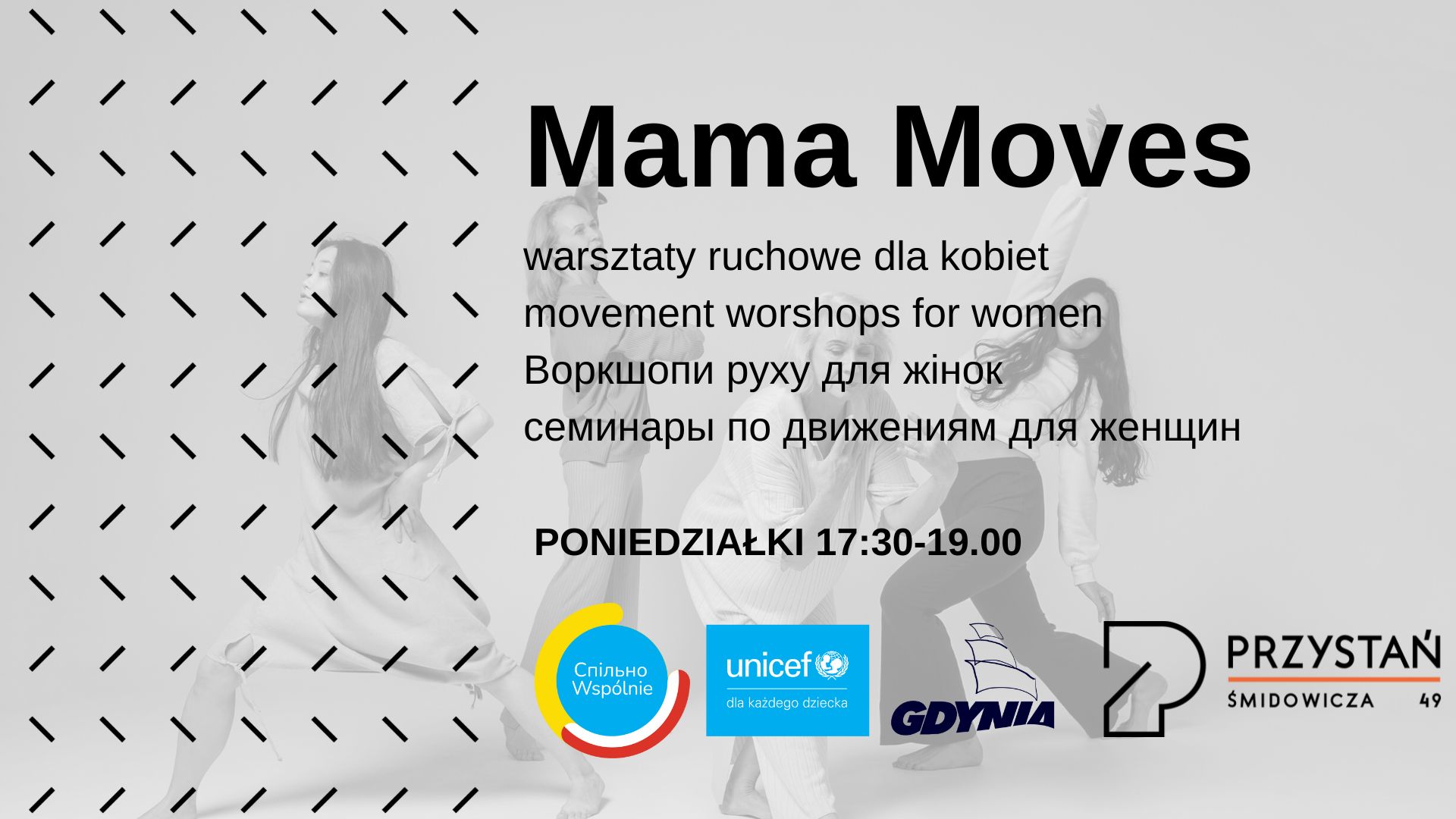 Mama Moves

warsztaty ruchowe dla kobiet
movement worshops for women
Воркшопи руху для жінок
семинары по движениям для женщин

PONIEDZIAŁKI 17:30-19.00

Спільно
Wspólnie

unicef
dla każdego dziecka

GDYNIA

PRZYSTAŃ
ŚMIDOWICZA 49